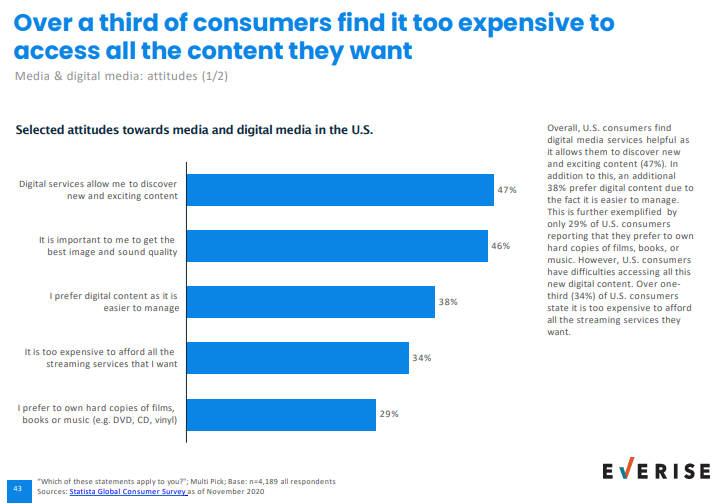 Over a third of consumers find it too expensive to access all the content they want

Media & digital media: attitudes (1/2)

Selected attitudes towards media and digital media in the U.S.

Digital services allow me to discover new and exciting content 47%

It is important to me to get the best image and sound quality 46%

I prefer digital content as it is easier to manage 38%

It is too expensive to afford all the streaming services that I want 34%

I prefer to own hard copies of films, books or music (e.g. DVD, CD, vinyl) 29%

Overall, U.S. consumers find digital media services helpful as it allows them to discover new and exciting content (47%). In addition to this, an additional 38% prefer digital content due to the fact it is easier to manage. This is further exemplified by only 29% of U.S. consumers reporting that they prefer to own hard copies of films, books, or music. However, U.S. consumers have difficulties accessing all this new digital content. Over one-third (34%) of U.S. consumers state it is too expensive to afford all the streaming services they want.

43

"Which of these statements apply to you?"; Multi Pick; Base: n=4,189 all respondents
Sources: Statista Global Consumer Survey as of November 2020

EVERISE